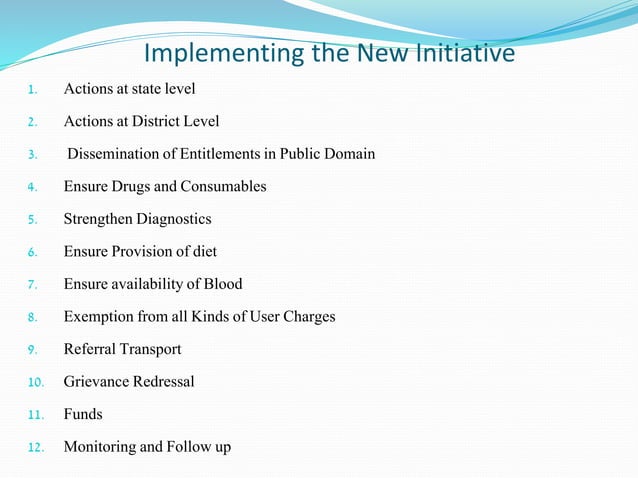 Implementing the New Initiative

1. Actions at state level
2. Actions at District Level
3. Dissemination of Entitlements in Public Domain
4. Ensure Drugs and Consumables
5. Strengthen Diagnostics
6. Ensure Provision of diet
7. Ensure availability of Blood
8. Exemption from all Kinds of User Charges
9. Referral Transport
10. Grievance Redressal
11. Funds
12. Monitoring and Follow up